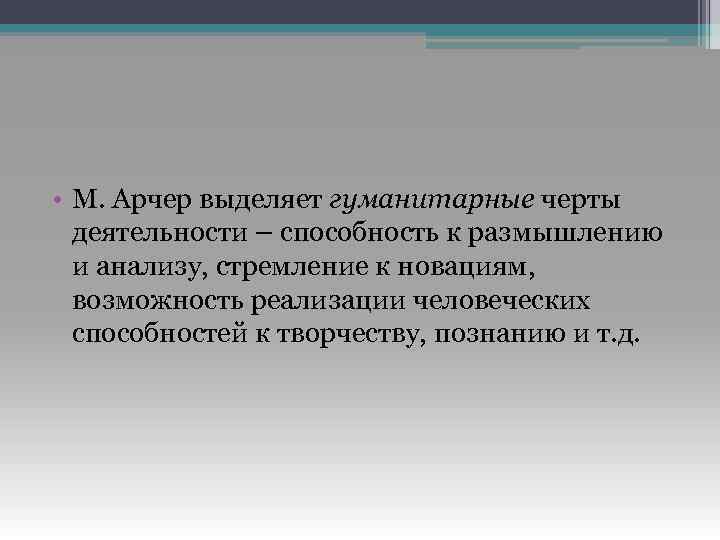 • М. Арчер выделяет гуманитарные черты деятельности – способность к размышлению и анализу, стремление к новациям, возможность реализации человеческих способностей к творчеству, познанию и т.д.